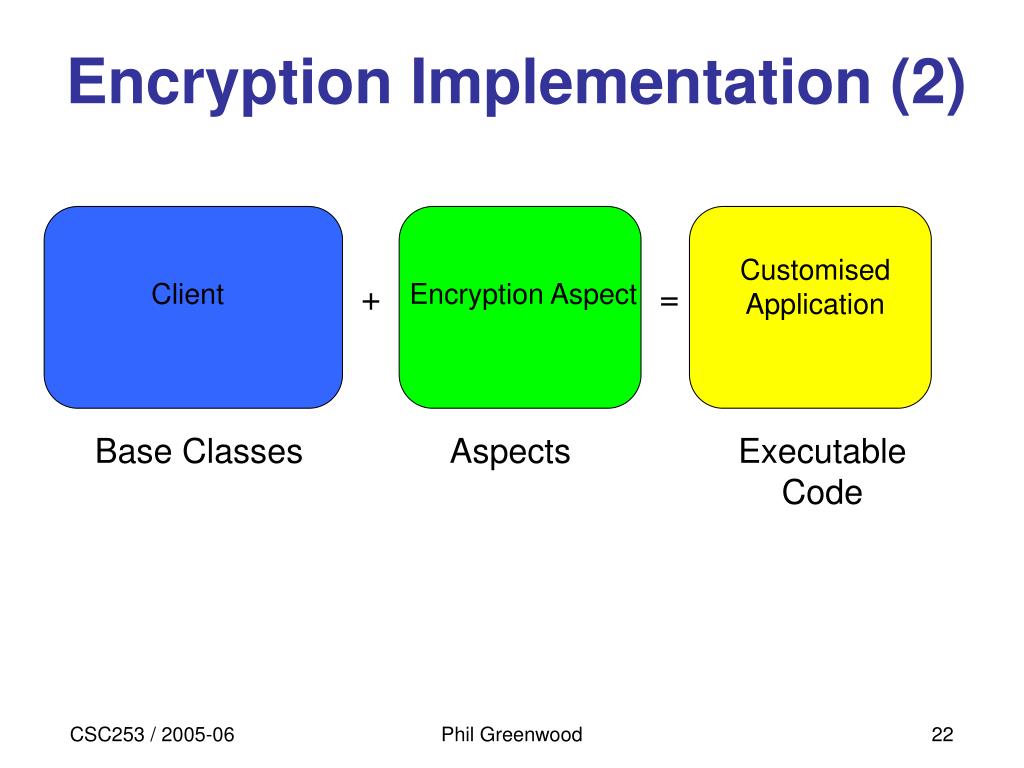 Encryption Implementation (2)

Client

+

Encryption Aspect

=

Customised Application

Base Classes

Aspects

Executable Code

CSC253 / 2005-06

Phil Greenwood

22